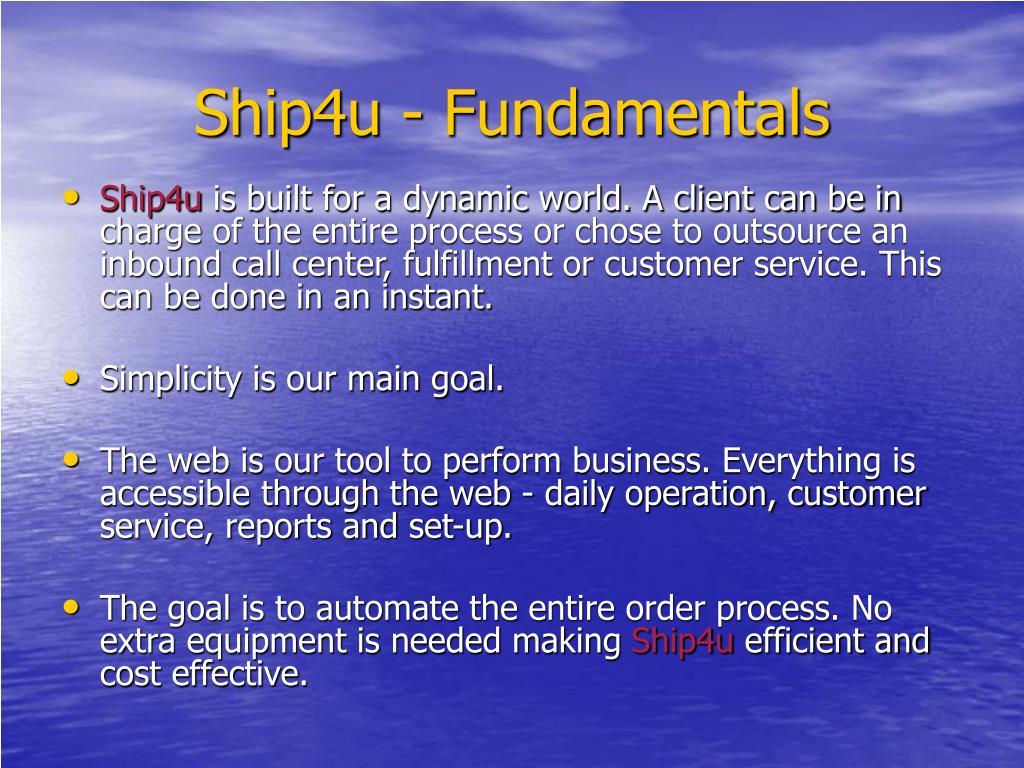 Ship4u - Fundamentals

• Ship4u is built for a dynamic world. A client can be in charge of the entire process or chose to outsource an inbound call center, fulfillment or customer service. This can be done in an instant.

• Simplicity is our main goal.

• The web is our tool to perform business. Everything is accessible through the web - daily operation, customer service, reports and set-up.

• The goal is to automate the entire order process. No extra equipment is needed making Ship4u efficient and cost effective.